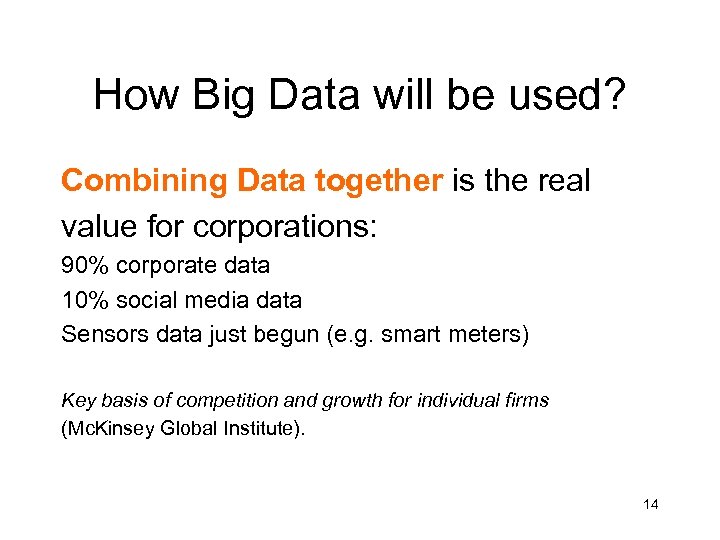 How Big Data will be used?

Combining Data together is the real value for corporations:
90% corporate data
10% social media data
Sensors data just begun (e.g. smart meters)

Key basis of competition and growth for individual firms (McKinsey Global Institute).

14